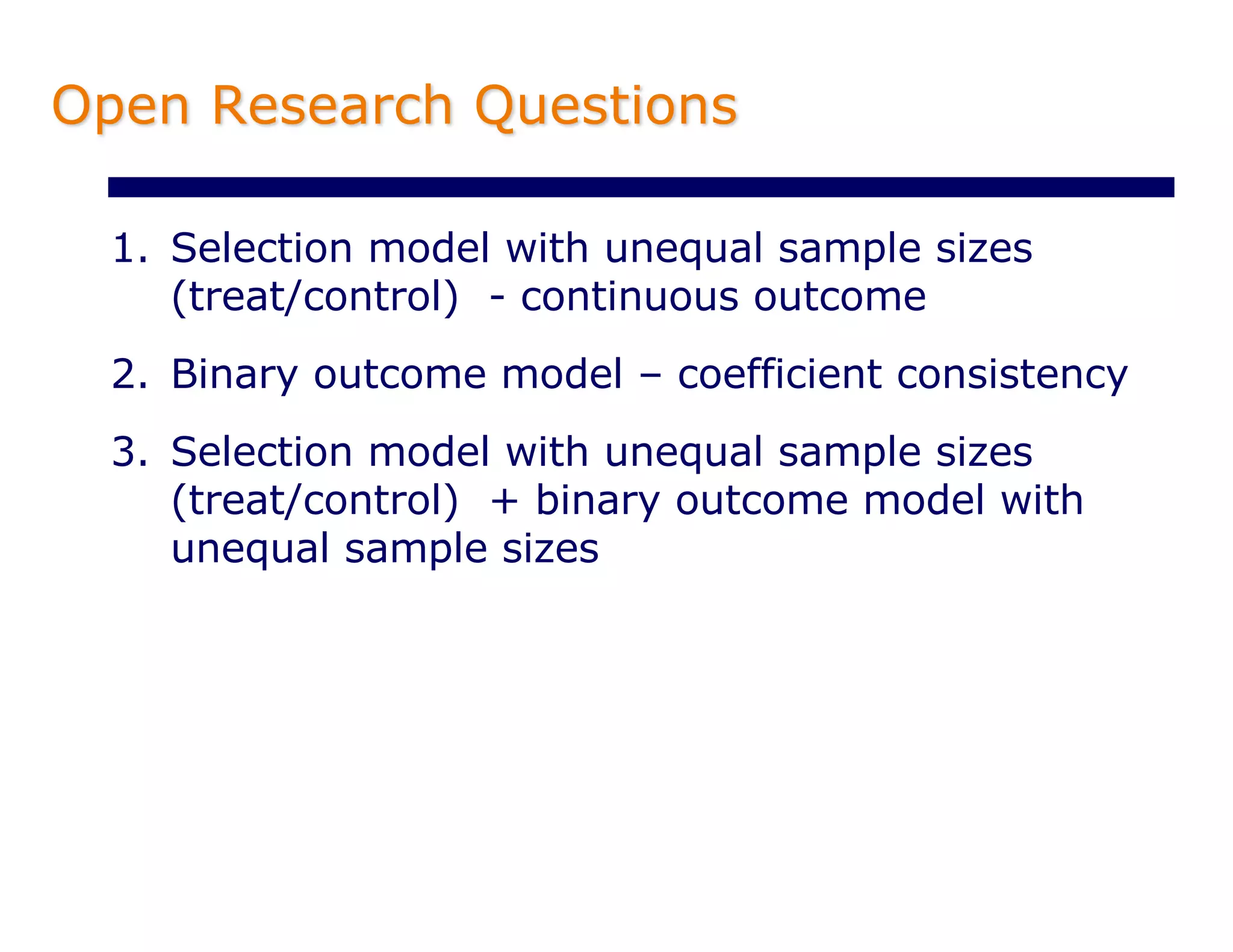 Open Research Questions

1. Selection model with unequal sample sizes (treat/control) - continuous outcome

2. Binary outcome model – coefficient consistency

3. Selection model with unequal sample sizes (treat/control) + binary outcome model with unequal sample sizes